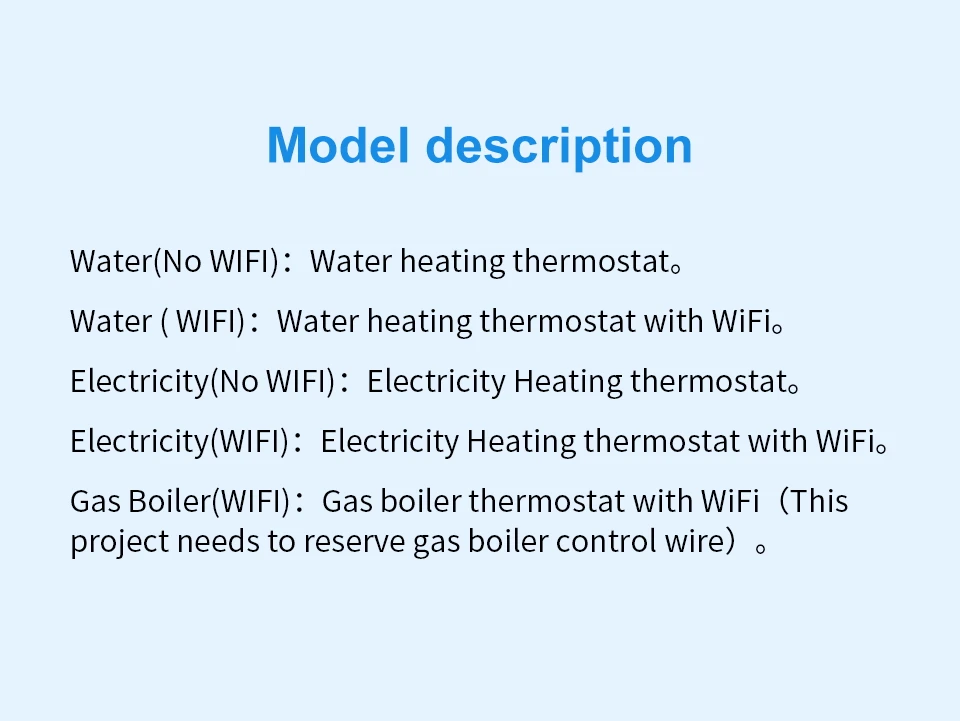 Model description

Water(No WIFI)：Water heating thermostat。

Water ( WIFI)：Water heating thermostat with WiFi。

Electricity(No WIFI)：Electricity Heating thermostat。

Electricity(WIFI)：Electricity Heating thermostat with WiFi。

Gas Boiler(WIFI)：Gas boiler thermostat with WiFi（This project needs to reserve gas boiler control wire）。